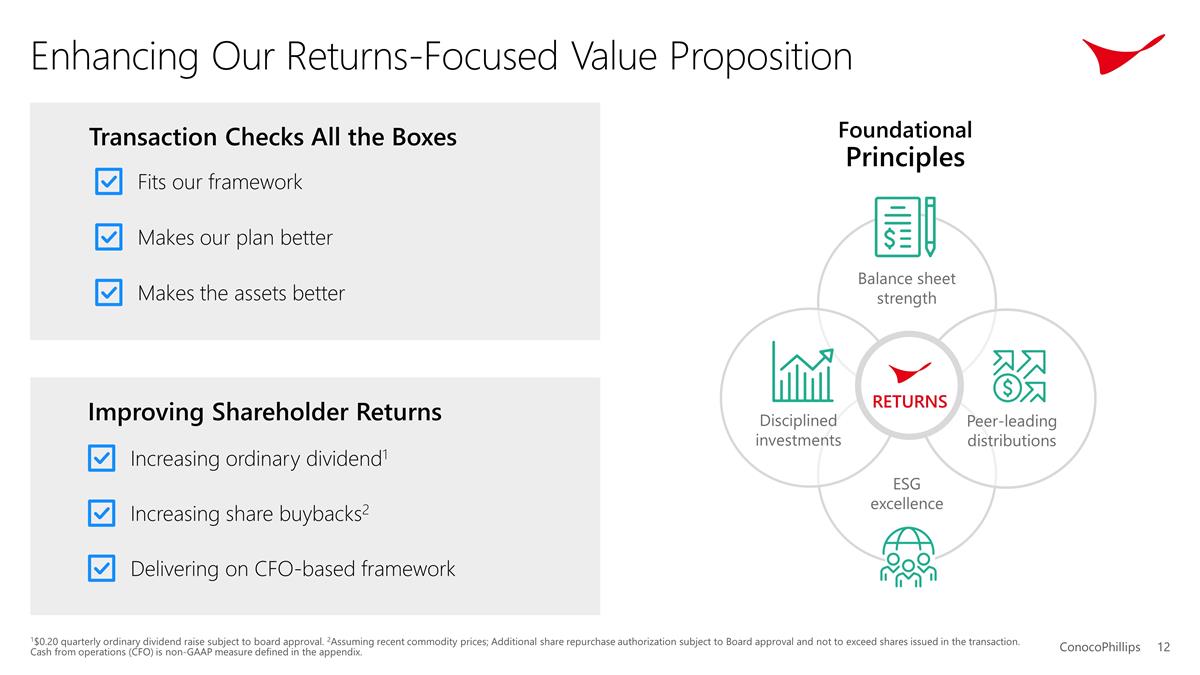 Enhancing Our Returns-Focused Value Proposition

Transaction Checks All the Boxes

Fits our framework

Makes our plan better

Makes the assets better

Improving Shareholder Returns

Increasing ordinary dividend$^1$

Increasing share buybacks$^2$

Delivering on CFO-based framework

Foundational
Principles

Balance sheet strength

Disciplined investments

RETURNS

Peer-leading distributions

ESG excellence

$^1$\$0.20 quarterly ordinary dividend raise subject to board approval. $^2$Assuming recent commodity prices; Additional share repurchase authorization subject to Board approval and not to exceed shares issued in the transaction. Cash from operations (CFO) is non-GAAP measure defined in the appendix.

ConocoPhillips 12